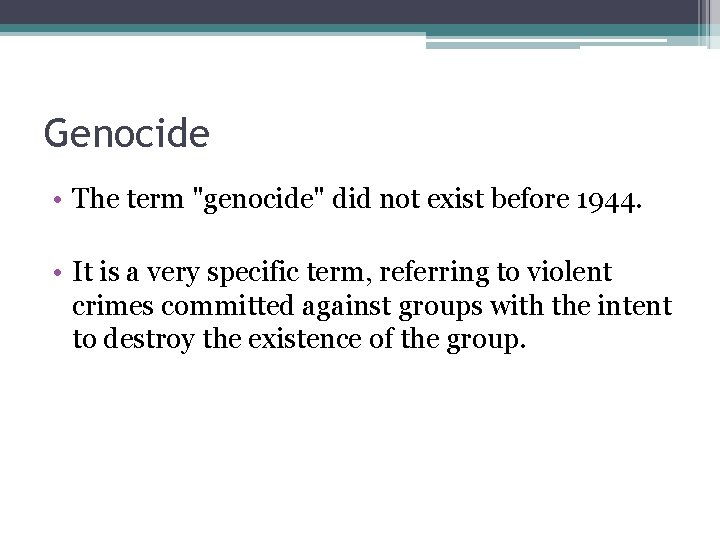 Genocide

• The term "genocide" did not exist before 1944.

• It is a very specific term, referring to violent crimes committed against groups with the intent to destroy the existence of the group.